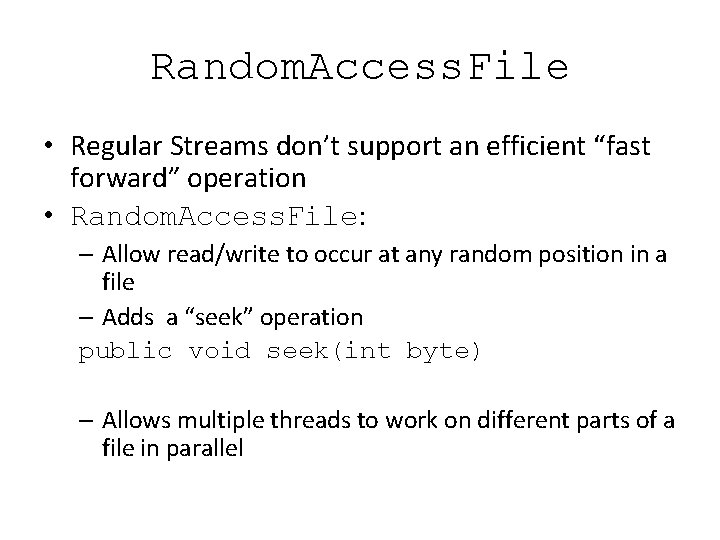 RandomAccessFile

• Regular Streams don't support an efficient "fast forward" operation
• RandomAccessFile:
– Allow read/write to occur at any random position in a file
– Adds a "seek" operation
public void seek(int byte)

– Allows multiple threads to work on different parts of a file in parallel